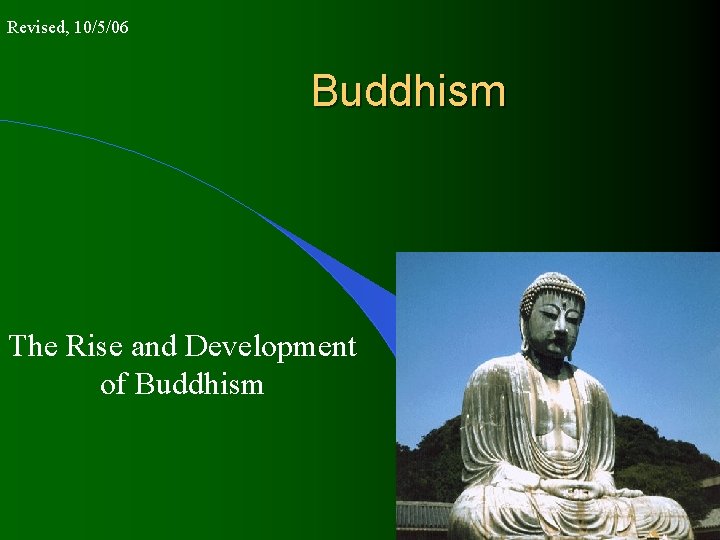 Revised, 10/5/06

Buddhism

The Rise and Development of Buddhism